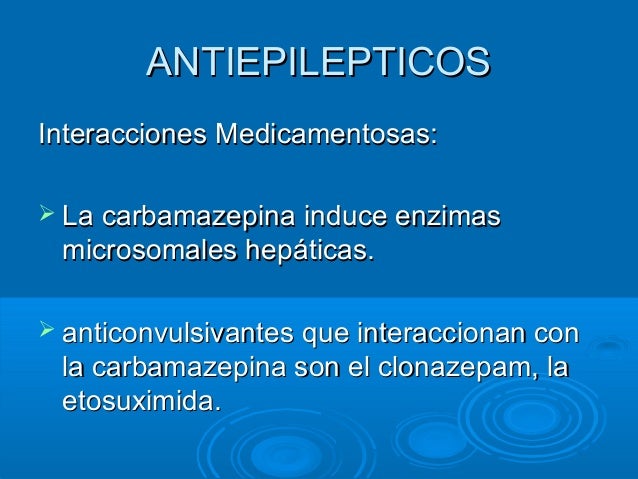 ANTIEPILEPTICOS

Interacciones Medicamentosas:

➢ La carbamazepina induce enzimas microsomales hepáticas.

➢ anticonvulsivantes que interaccionan con la carbamazepina son el clonazepam, la etosuximida.